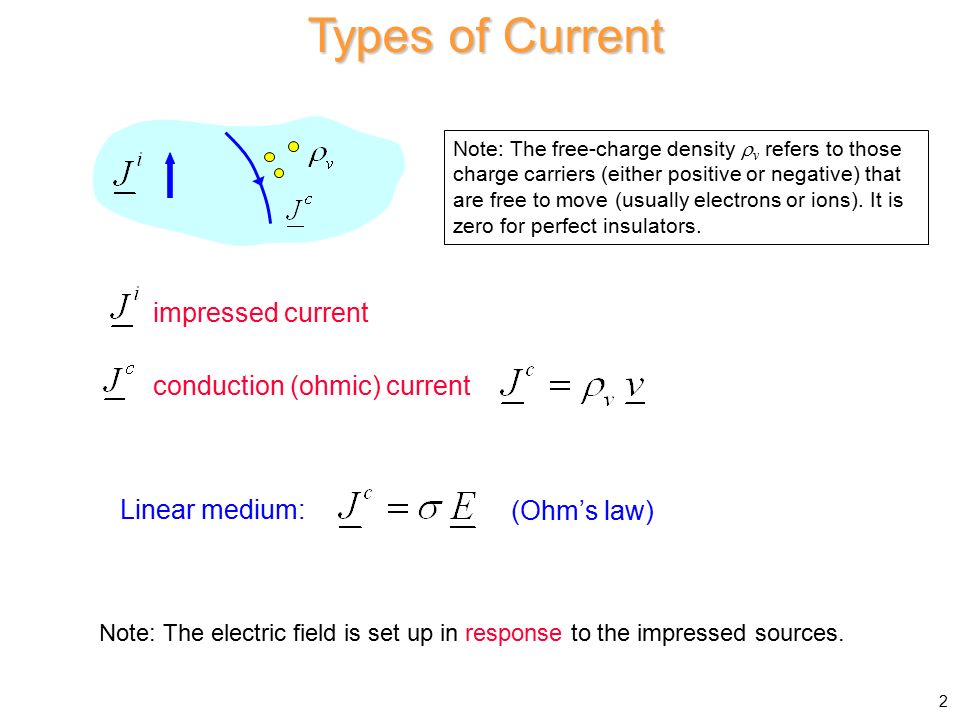 Types of Current

$\underline{J}^i$ $\rho_v$ $\underline{J}^c$

Note: The free-charge density $\rho_v$ refers to those charge carriers (either positive or negative) that are free to move (usually electrons or ions). It is zero for perfect insulators.

$\underline{J}^i$ impressed current

$\underline{J}^c$ conduction (ohmic) current $\underline{J}^c = \rho_v \underline{v}$

Linear medium: $\underline{J}^c = \sigma \underline{E}$ (Ohm's law)

Note: The electric field is set up in response to the impressed sources.

2